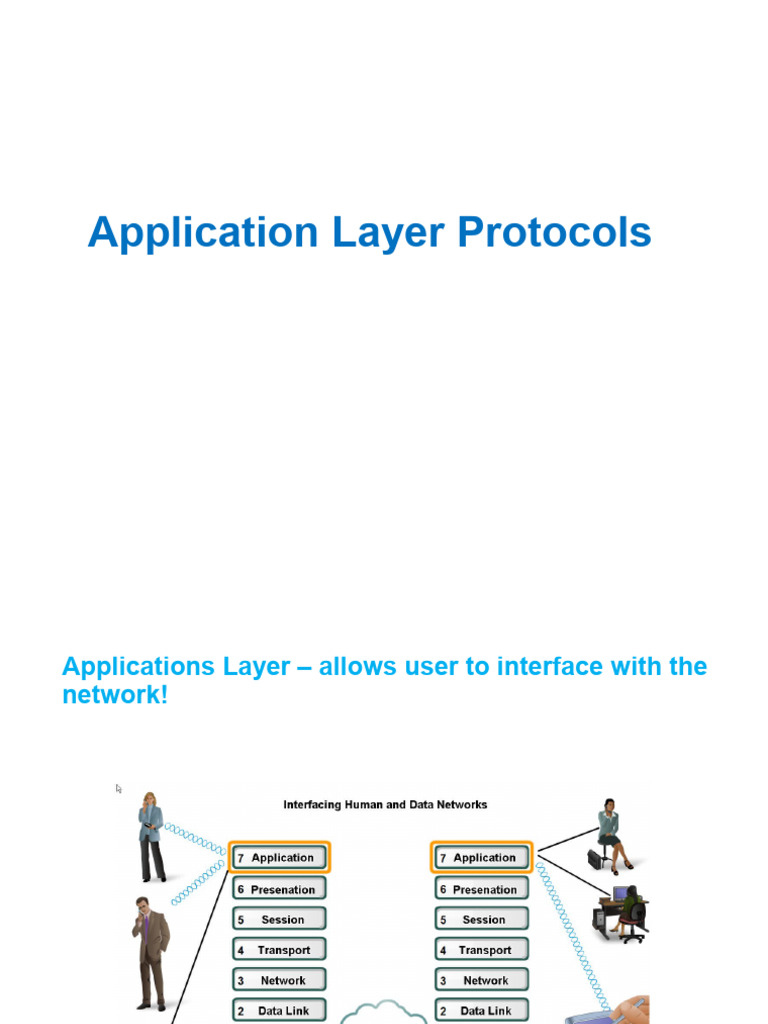 Application Layer Protocols

Applications Layer – allows user to interface with the network!

Interfacing Human and Data Networks

7 Application
6 Presenation
5 Session
4 Transport
3 Network
2 Data Link

7 Application
6 Presenation
5 Session
4 Transport
3 Network
2 Data Link